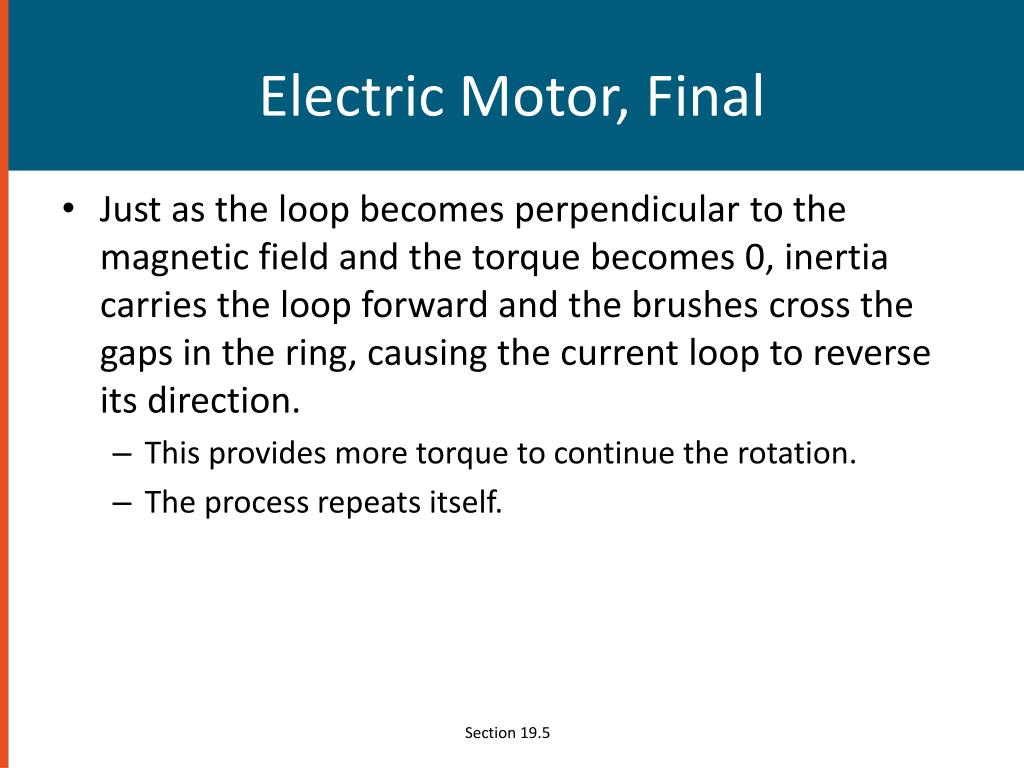 Electric Motor, Final

• Just as the loop becomes perpendicular to the magnetic field and the torque becomes 0, inertia carries the loop forward and the brushes cross the gaps in the ring, causing the current loop to reverse its direction.

– This provides more torque to continue the rotation.

– The process repeats itself.

Section 19.5